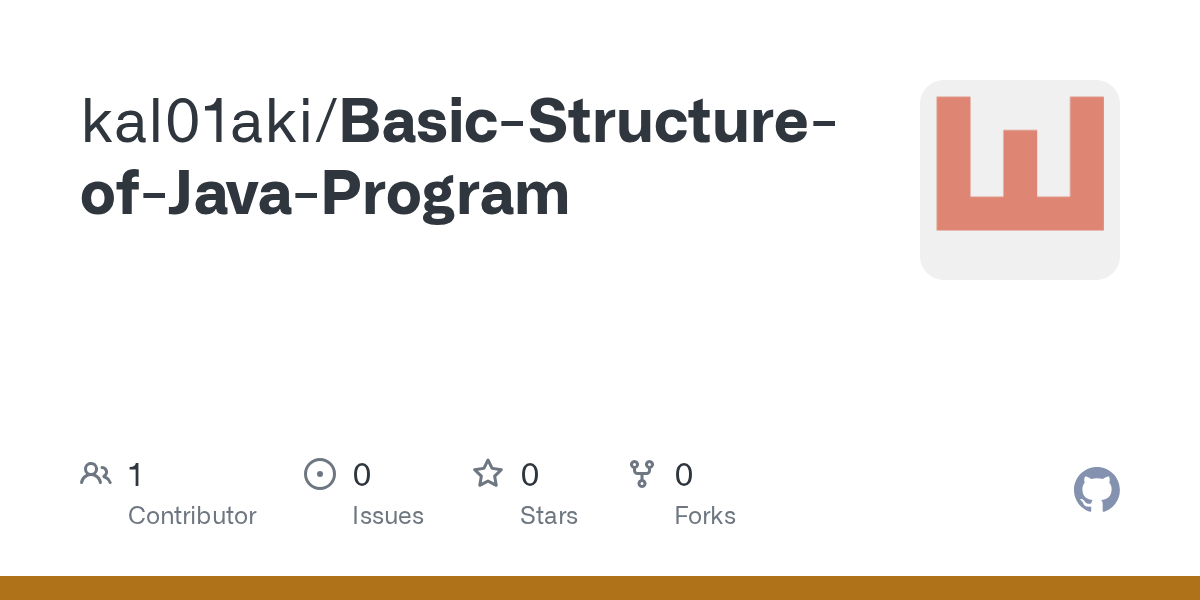 kal01aki/Basic-Structure-of-Java-Program

1
Contributor

0
Issues

0
Stars

0
Forks